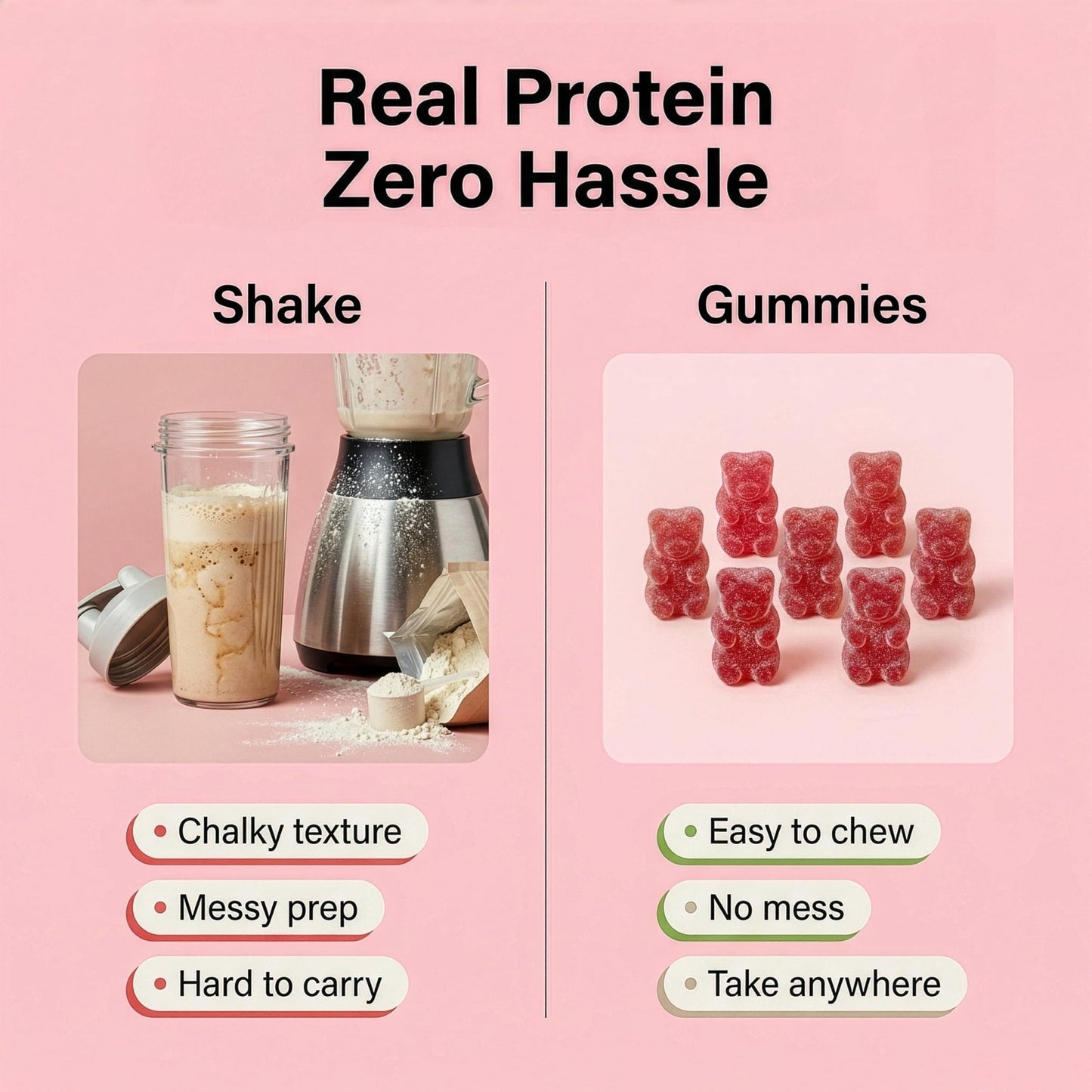 Real Protein
Zero Hassle

Shake

• Chalky texture
• Messy prep
• Hard to carry

Gummies

• Easy to chew
• No mess
• Take anywhere